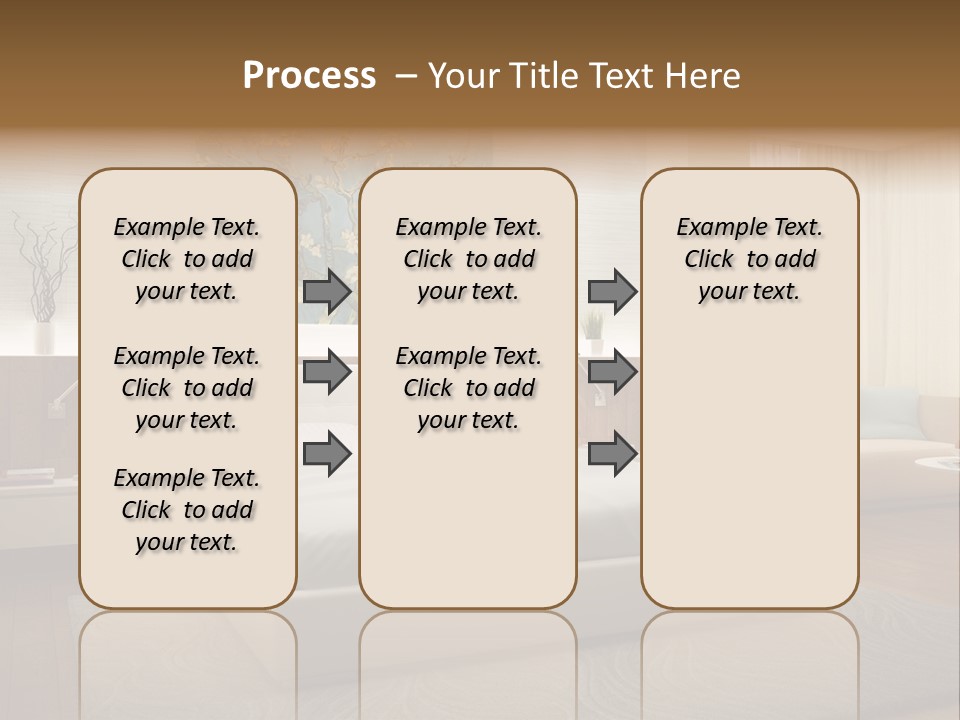 Process – Your Title Text Here

Example Text. Click to add your text.

Example Text. Click to add your text.

Example Text. Click to add your text.

Example Text. Click to add your text.

Example Text. Click to add your text.

Example Text. Click to add your text.